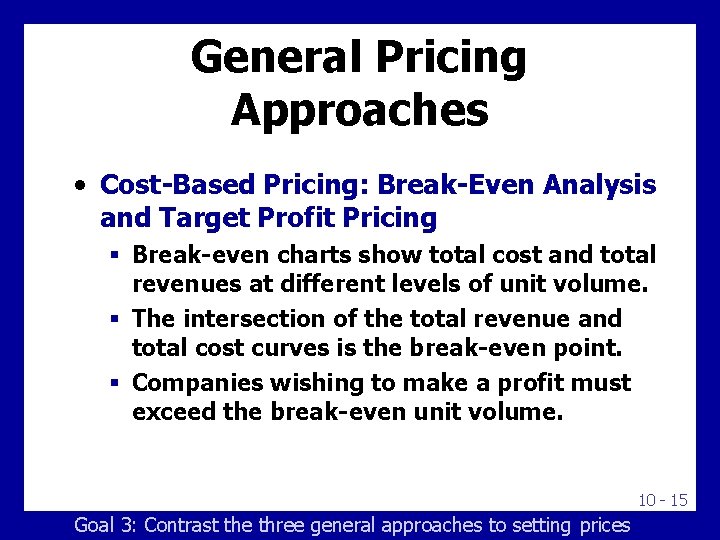 General Pricing Approaches

• Cost-Based Pricing: Break-Even Analysis and Target Profit Pricing
  ▪ Break-even charts show total cost and total revenues at different levels of unit volume.
  ▪ The intersection of the total revenue and total cost curves is the break-even point.
  ▪ Companies wishing to make a profit must exceed the break-even unit volume.

10 - 15

Goal 3: Contrast the three general approaches to setting prices